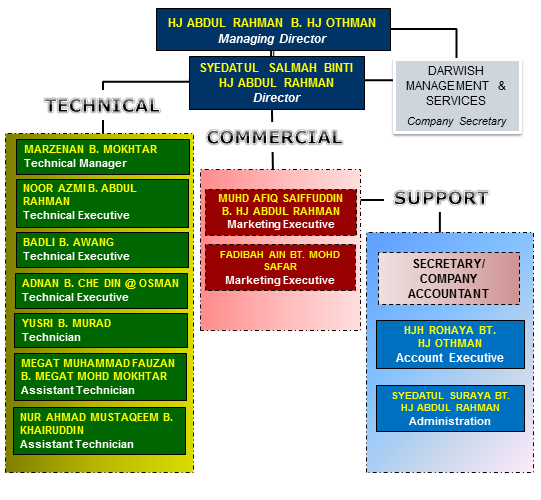 HJ ABDUL RAHMAN B. HJ OTHMAN
Managing Director

SYEDATUL SALMAH BINTI HJ ABDUL RAHMAN
Director

DARWISH MANAGEMENT & SERVICES
Company Secretary

TECHNICAL

MARZENAN B. MOKHTAR
Technical Manager

NOOR AZMI B. ABDUL RAHMAN
Technical Executive

BADLI B. AWANG
Technical Executive

ADNAN B. CHE DIN @ OSMAN
Technical Executive

YUSRI B. MURAD
Technician

MEGAT MUHAMMAD FAUZAN B. MEGAT MOHD MOKHTAR
Assistant Technician

NUR AHMAD MUSTAQEEM B. KHAIRUDDIN
Assistant Technician

COMMERCIAL

MUHD AFIQ SAIFFUDDIN B. HJ ABDUL RAHMAN
Marketing Executive

FADIBAH AIN BT. MOHD SAFAR
Marketing Executive

SUPPORT

SECRETARY/ COMPANY ACCOUNTANT

HJH ROHAYA BT. HJ OTHMAN
Account Executive

SYEDATUL SURAYA BT. HJ ABDUL RAHMAN
Administration